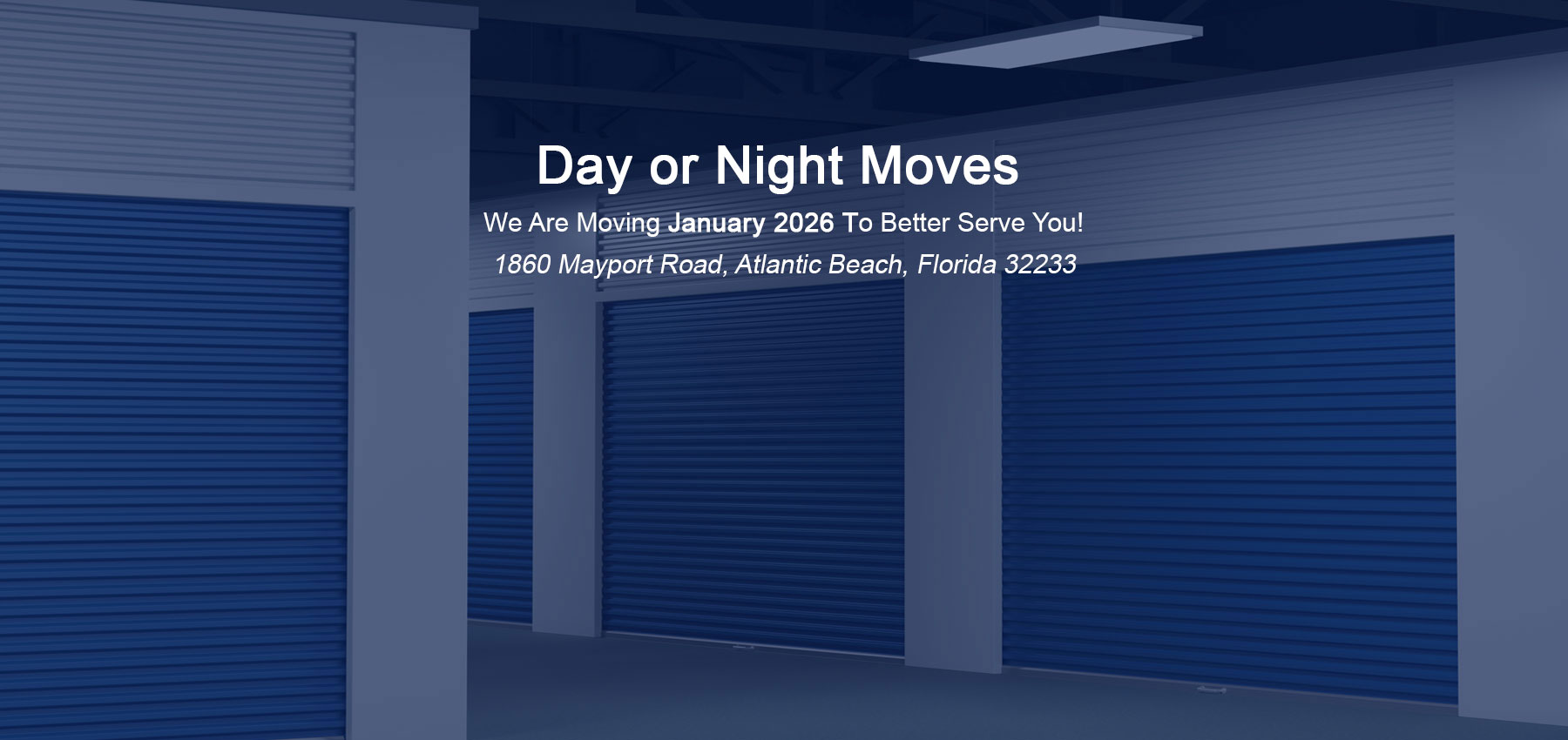 Day or Night Moves

We Are Moving January 2026 To Better Serve You!

1860 Mayport Road, Atlantic Beach, Florida 32233